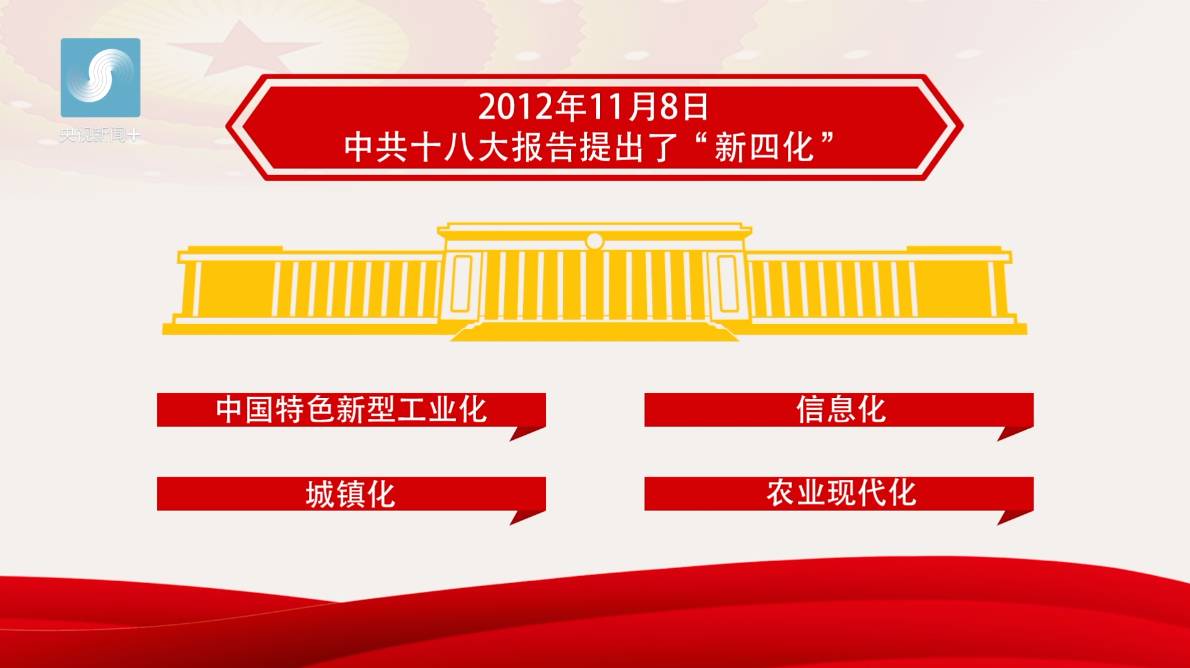 央视新闻+

2012年11月8日
中共十八大报告提出了“新四化”

中国特色新型工业化

信息化

城镇化

农业现代化